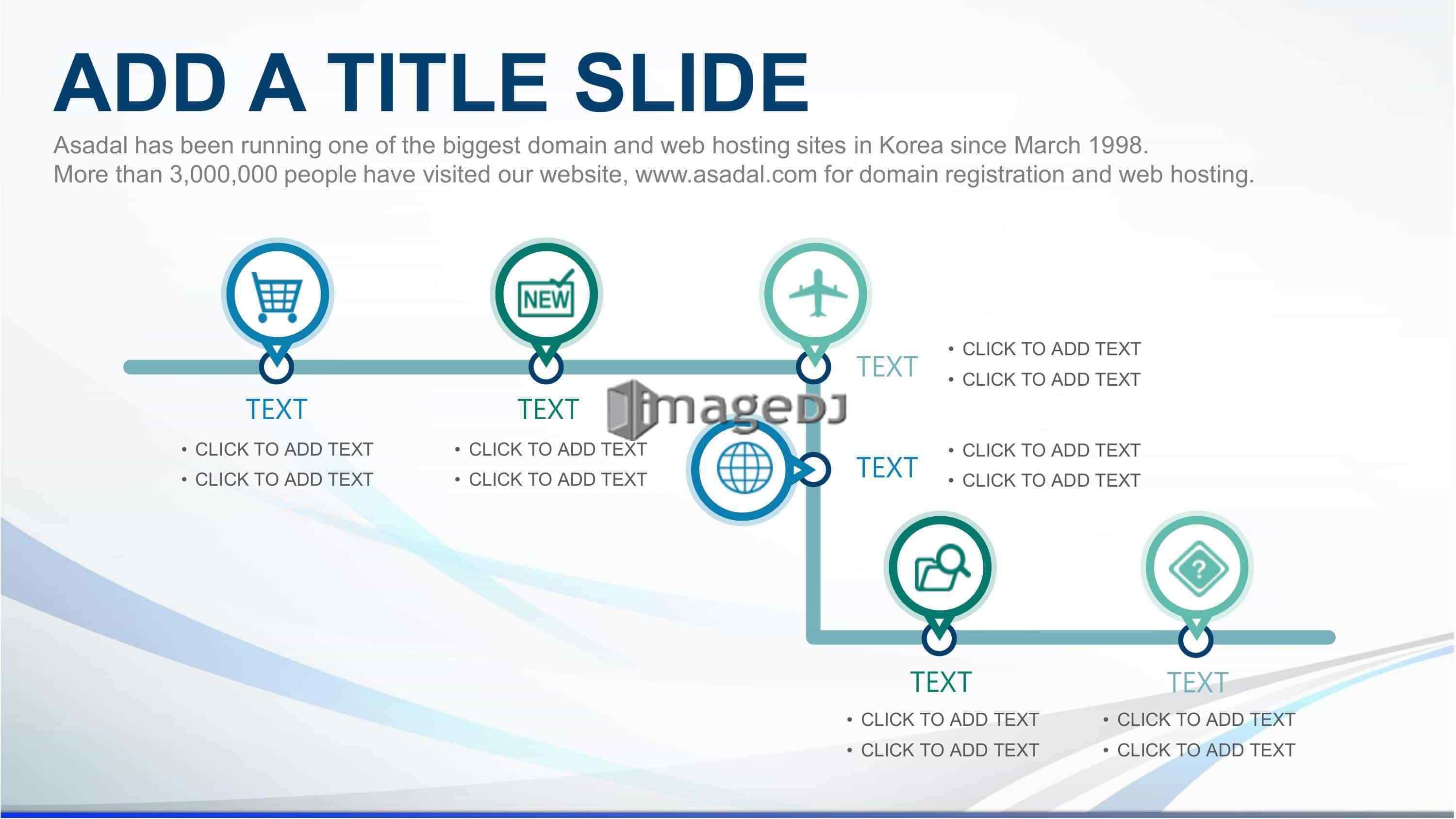 ADD A TITLE SLIDE

Asadal has been running one of the biggest domain and web hosting sites in Korea since March 1998.
More than 3,000,000 people have visited our website, www.asadal.com for domain registration and web hosting.

NEW

TEXT
• CLICK TO ADD TEXT
• CLICK TO ADD TEXT

TEXT
• CLICK TO ADD TEXT
• CLICK TO ADD TEXT

imageDJ

TEXT
• CLICK TO ADD TEXT
• CLICK TO ADD TEXT

TEXT
• CLICK TO ADD TEXT
• CLICK TO ADD TEXT

?

TEXT
• CLICK TO ADD TEXT
• CLICK TO ADD TEXT

TEXT
• CLICK TO ADD TEXT
• CLICK TO ADD TEXT